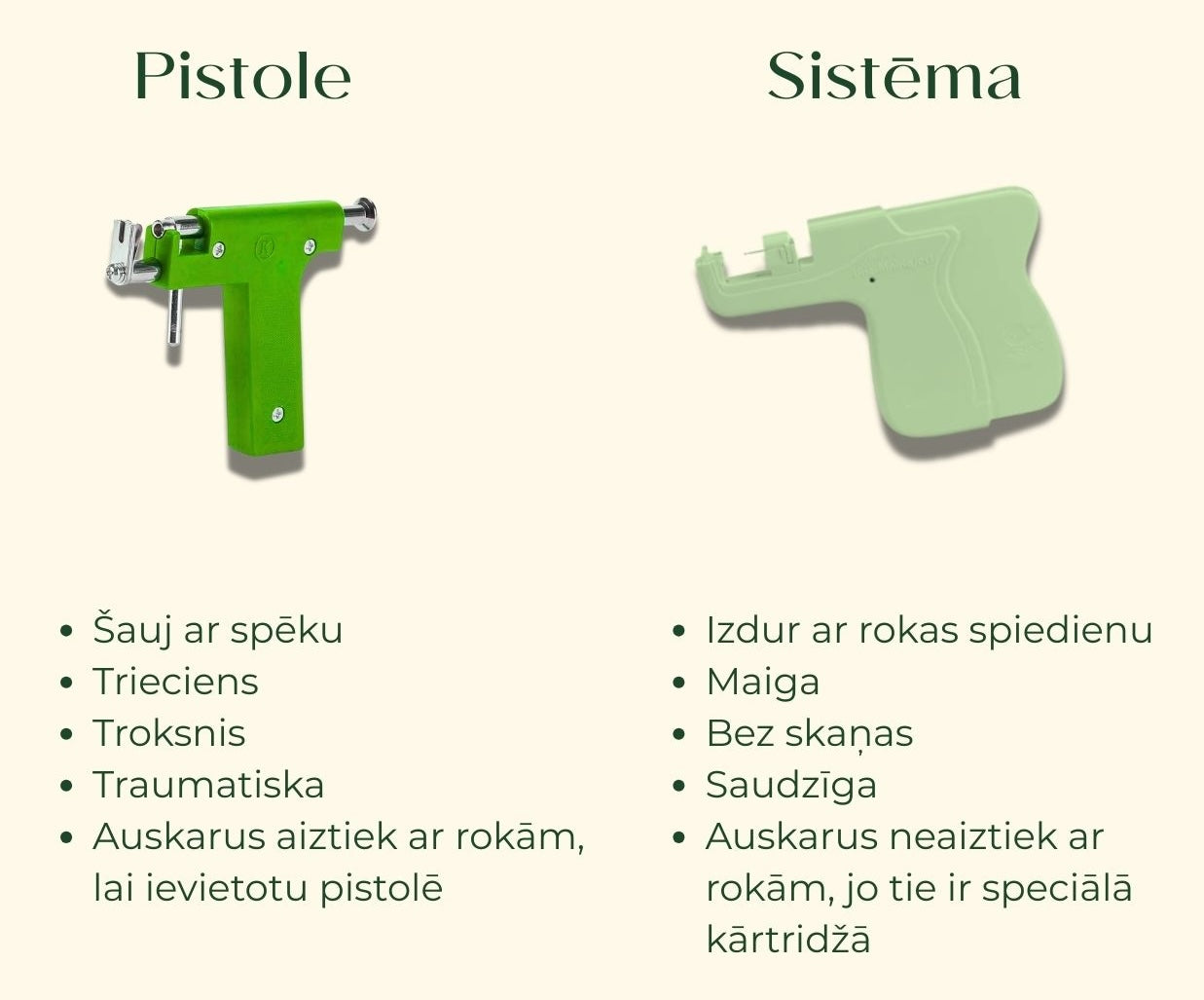 Pistole

- Šauj ar spēku
- Trieciens
- Troksnis
- Traumatiska
- Auskarus aiztiek ar rokām, lai ievietotu pistolē

Sistēma

- Izdur ar rokas spiedienu
- Maiga
- Bez skaņas
- Saudzīga
- Auskarus neaiztiek ar rokām, jo tie ir speciālā kārtridžā